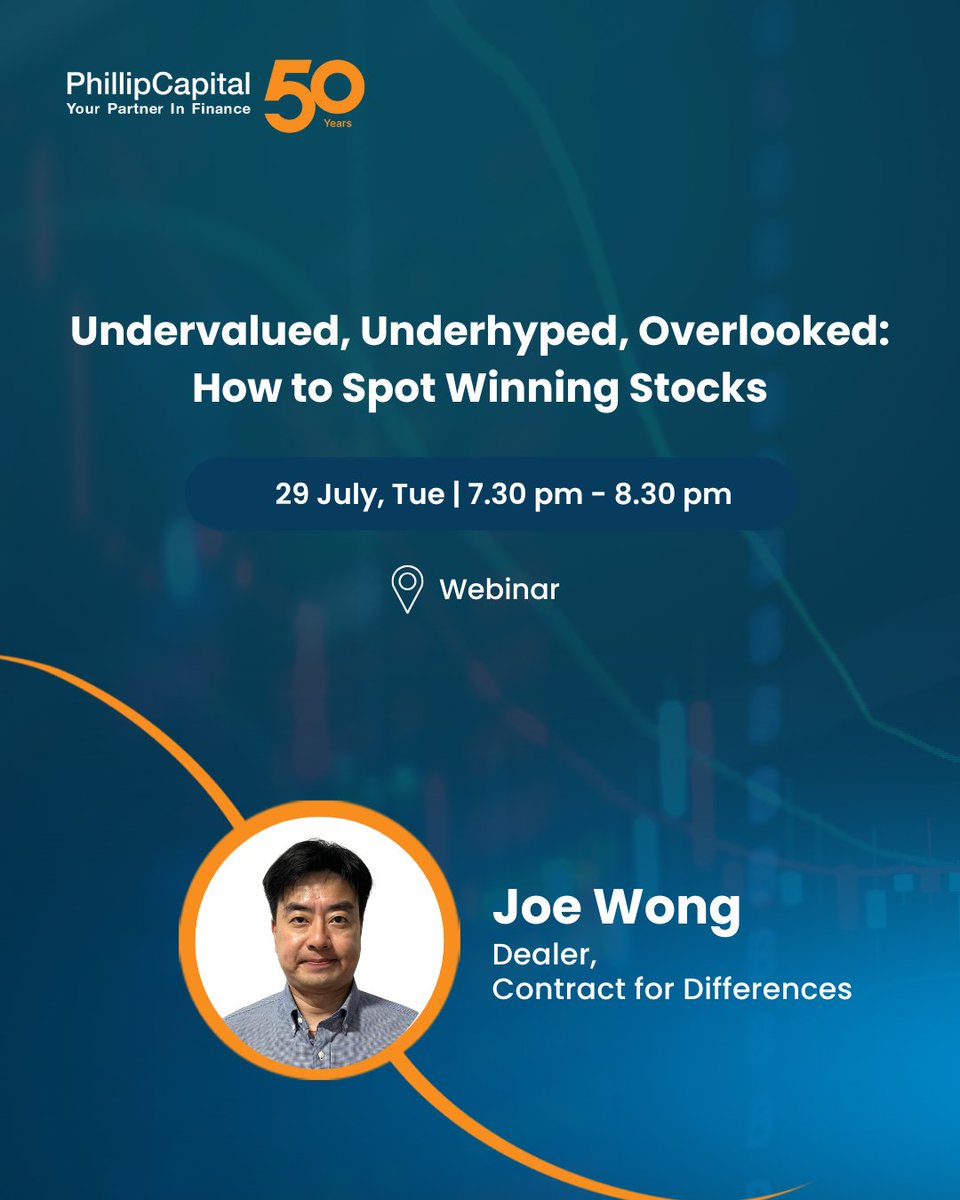 PhillipCapital
Your Partner In Finance
50
Years

Undervalued, Underhyped, Overlooked: How to Spot Winning Stocks

29 July, Tue | 7.30 pm - 8.30 pm

Webinar

Joe Wong
Dealer,
Contract for Differences